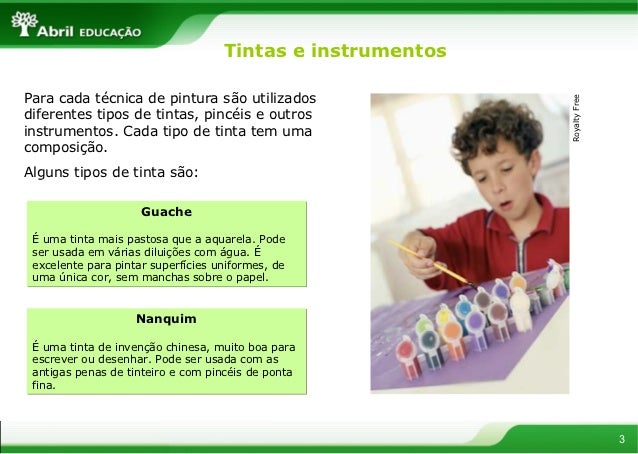 Abril EDUCAÇÃO

Tintas e instrumentos

Para cada técnica de pintura são utilizados diferentes tipos de tintas, pincéis e outros instrumentos. Cada tipo de tinta tem uma composição.

Alguns tipos de tinta são:

Guache

É uma tinta mais pastosa que a aquarela. Pode ser usada em várias diluições com água. É excelente para pintar superfícies uniformes, de uma única cor, sem manchas sobre o papel.

Nanquim

É uma tinta de invenção chinesa, muito boa para escrever ou desenhar. Pode ser usada com as antigas penas de tinteiro e com pincéis de ponta fina.

Royalty Free

3